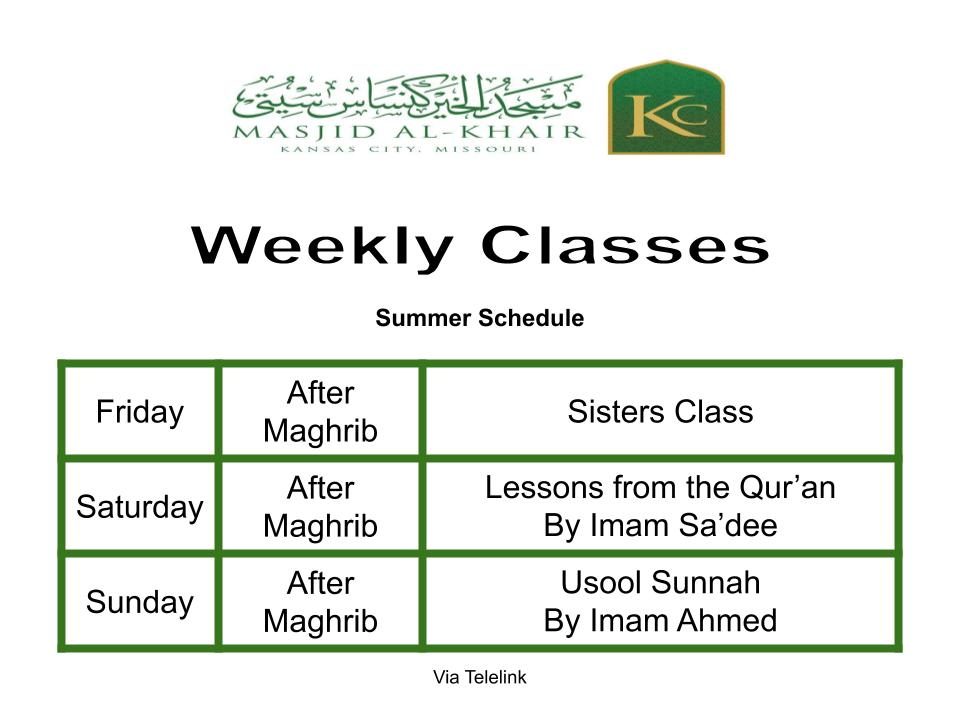 مسجد الخير كنساس سيتي
MASJID AL-KHAIR
KANSAS CITY, MISSOURI

KC

Weekly Classes

Summer Schedule

| Friday | After Maghrib | Sisters Class |
|---|---|---|
| Saturday | After Maghrib | Lessons from the Qur'an By Imam Sa'dee |
| Sunday | After Maghrib | Usool Sunnah By Imam Ahmed |

Via Telelink